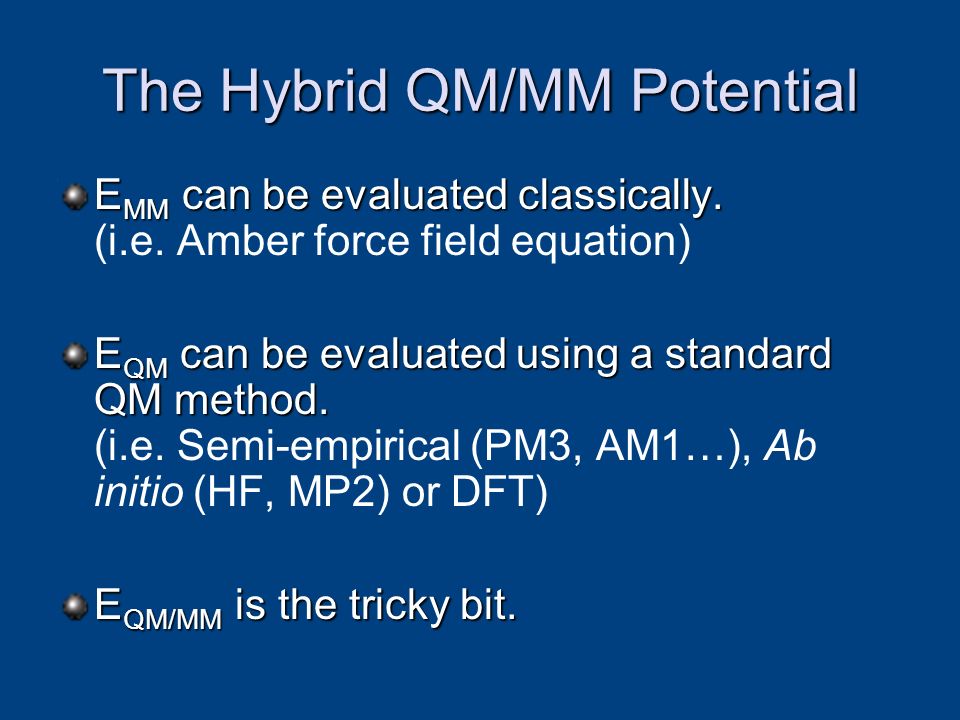 The Hybrid QM/MM Potential

$E_{MM}$ can be evaluated classically.
(i.e. Amber force field equation)

$E_{QM}$ can be evaluated using a standard QM method.
(i.e. Semi-empirical (PM3, AM1…), Ab initio (HF, MP2) or DFT)

$E_{QM/MM}$ is the tricky bit.